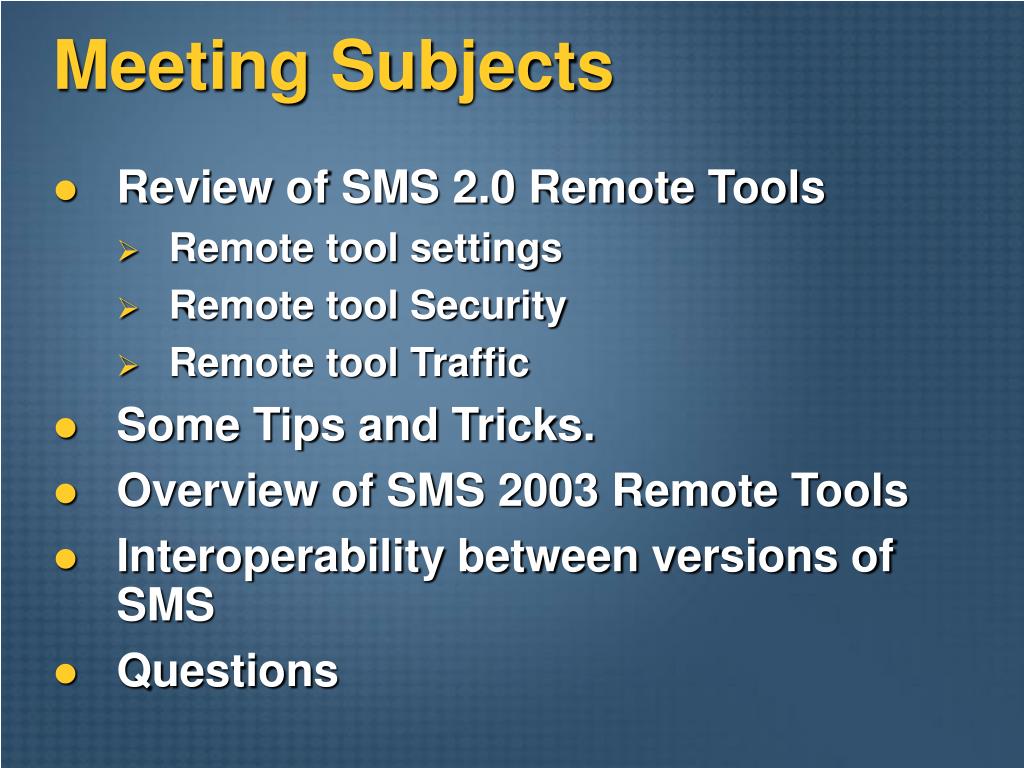 Meeting Subjects

- Review of SMS 2.0 Remote Tools
  - Remote tool settings
  - Remote tool Security
  - Remote tool Traffic
- Some Tips and Tricks.
- Overview of SMS 2003 Remote Tools
- Interoperability between versions of SMS
- Questions